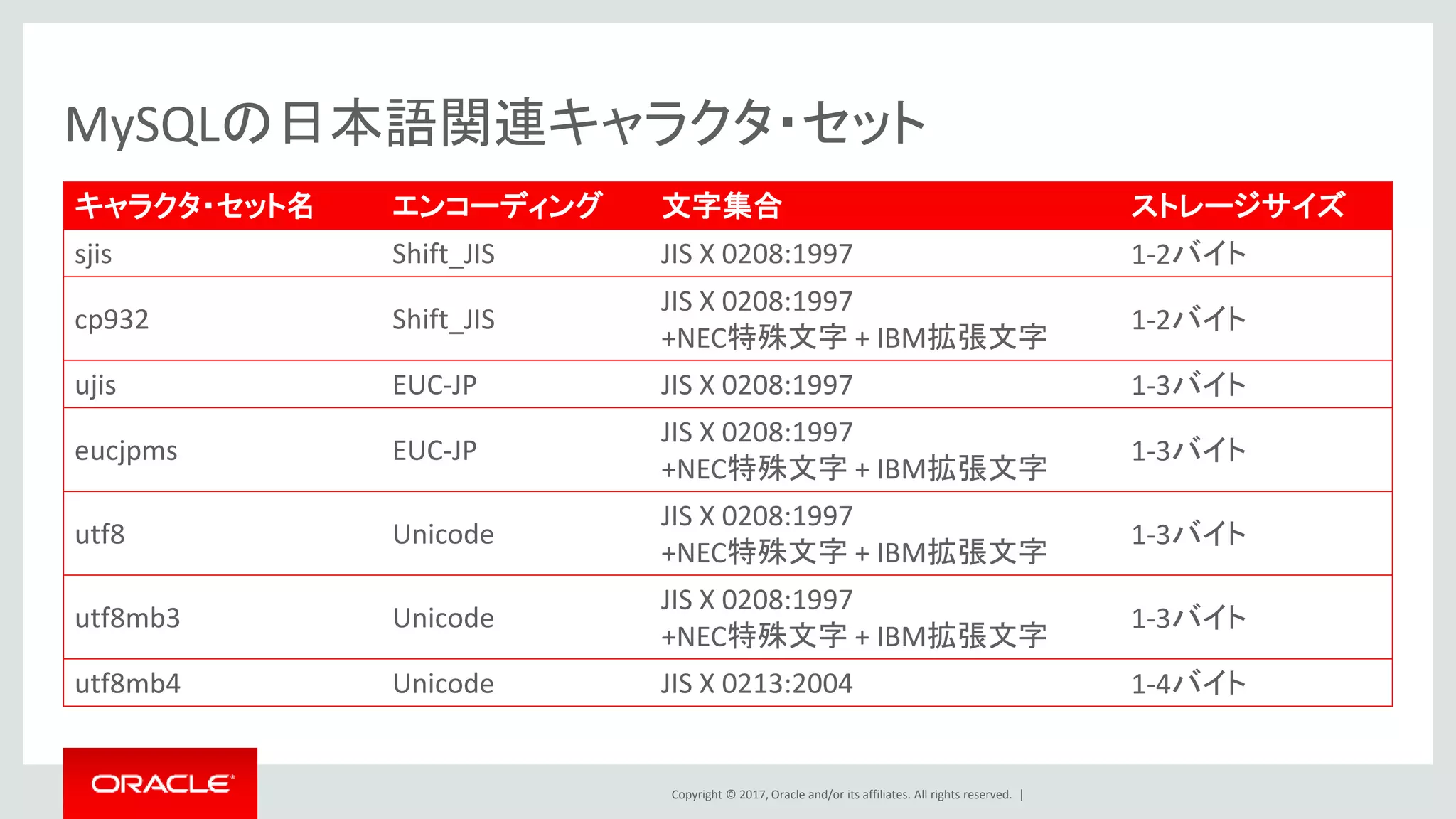 MySQLの日本語関連キャラクタ・セット

| キャラクタ・セット名 | エンコーディング | 文字集合 | ストレージサイズ |
|---|---|---|---|
| sjis | Shift_JIS | JIS X 0208:1997 | 1-2バイト |
| cp932 | Shift_JIS | JIS X 0208:1997 +NEC特殊文字 + IBM拡張文字 | 1-2バイト |
| ujis | EUC-JP | JIS X 0208:1997 | 1-3バイト |
| eucjpms | EUC-JP | JIS X 0208:1997 +NEC特殊文字 + IBM拡張文字 | 1-3バイト |
| utf8 | Unicode | JIS X 0208:1997 +NEC特殊文字 + IBM拡張文字 | 1-3バイト |
| utf8mb3 | Unicode | JIS X 0208:1997 +NEC特殊文字 + IBM拡張文字 | 1-3バイト |
| utf8mb4 | Unicode | JIS X 0213:2004 | 1-4バイト |

ORACLE

Copyright © 2017, Oracle and/or its affiliates. All rights reserved. |